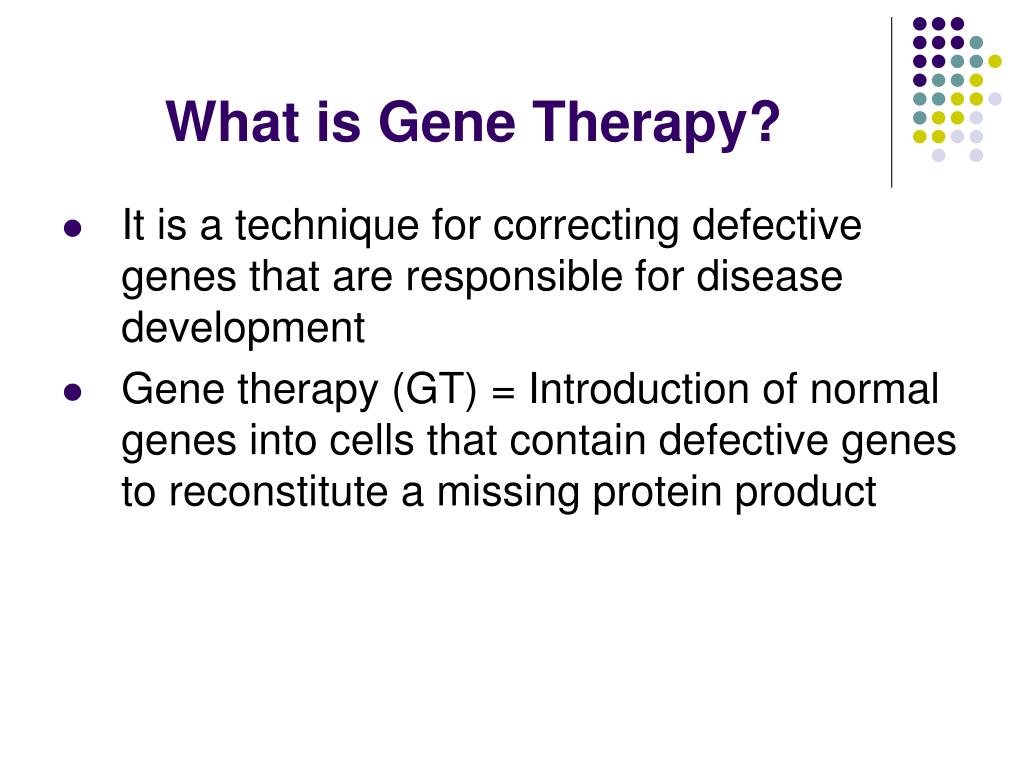 What is Gene Therapy?

- It is a technique for correcting defective genes that are responsible for disease development
- Gene therapy (GT) = Introduction of normal genes into cells that contain defective genes to reconstitute a missing protein product